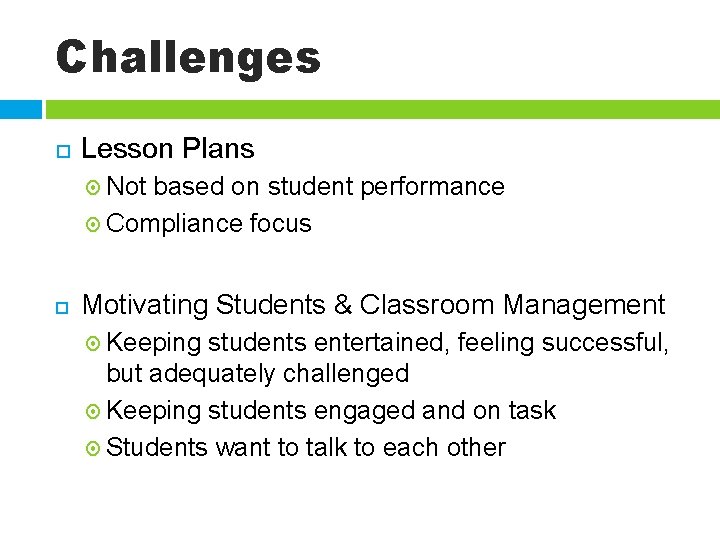 Challenges

Lesson Plans

Not based on student performance

Compliance focus

Motivating Students & Classroom Management

Keeping students entertained, feeling successful, but adequately challenged

Keeping students engaged and on task

Students want to talk to each other